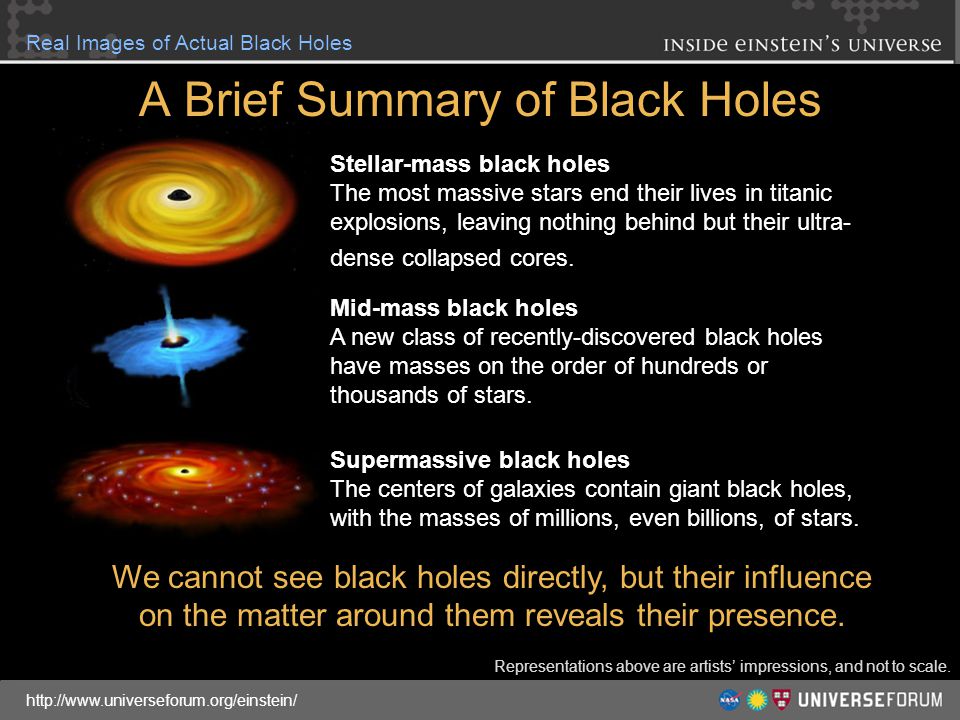 Real Images of Actual Black Holes

INSIDE EINSTEIN'S UNIVERSE

A Brief Summary of Black Holes

Stellar-mass black holes
The most massive stars end their lives in titanic explosions, leaving nothing behind but their ultra-dense collapsed cores.

Mid-mass black holes
A new class of recently-discovered black holes have masses on the order of hundreds or thousands of stars.

Supermassive black holes
The centers of galaxies contain giant black holes, with the masses of millions, even billions, of stars.

We cannot see black holes directly, but their influence on the matter around them reveals their presence.

Representations above are artists' impressions, and not to scale.

http://www.universeforum.org/einstein/

NASA UNIVERSEFORUM